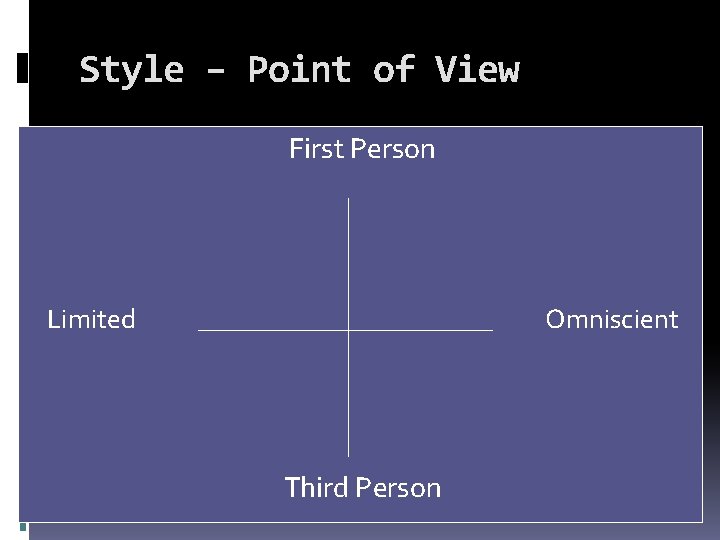 Style – Point of View

First Person

Limited

Omniscient

Third Person